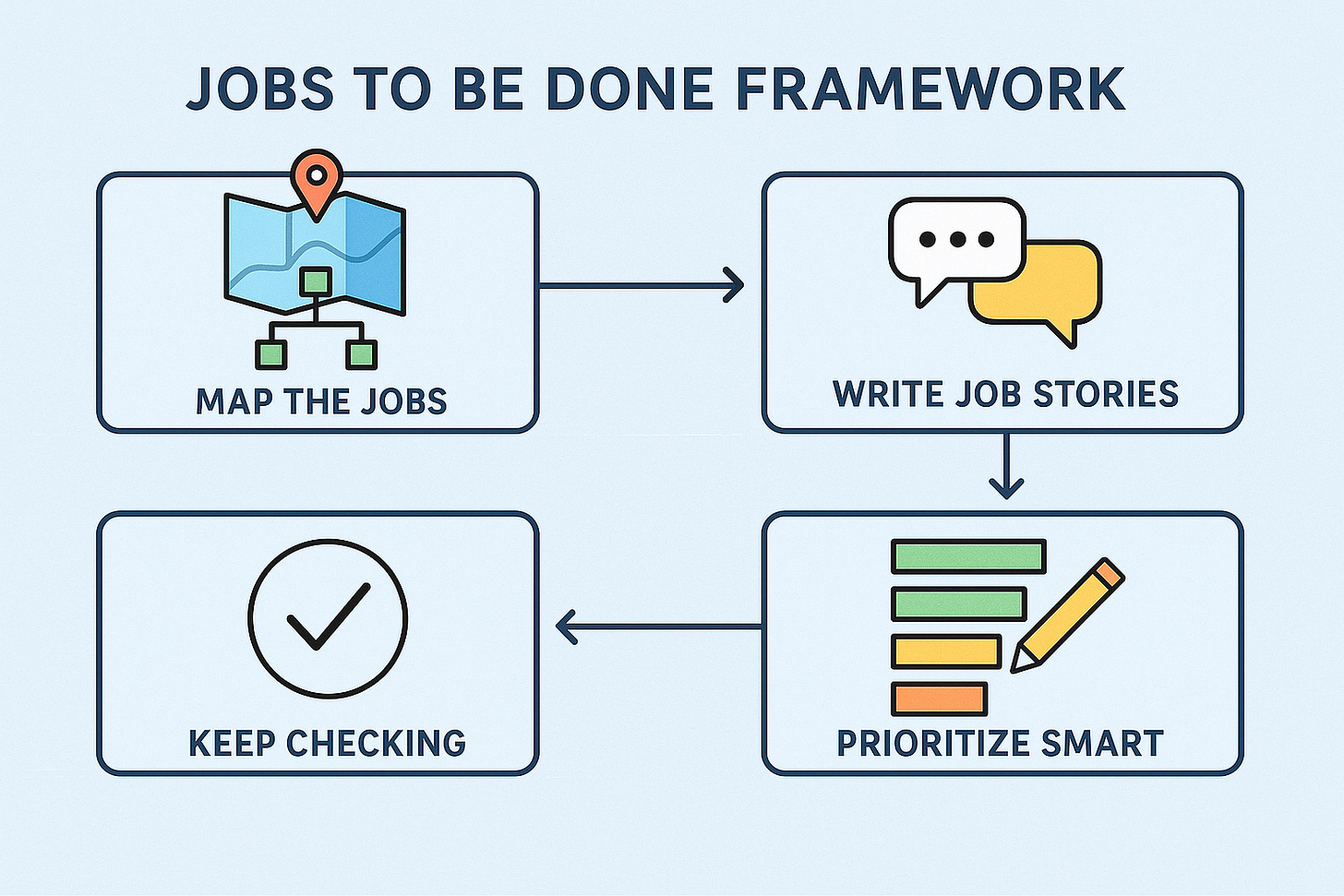 JOBS TO BE DONE FRAMEWORK

MAP THE JOBS

WRITE JOB STORIES

PRIORITIZE SMART

KEEP CHECKING